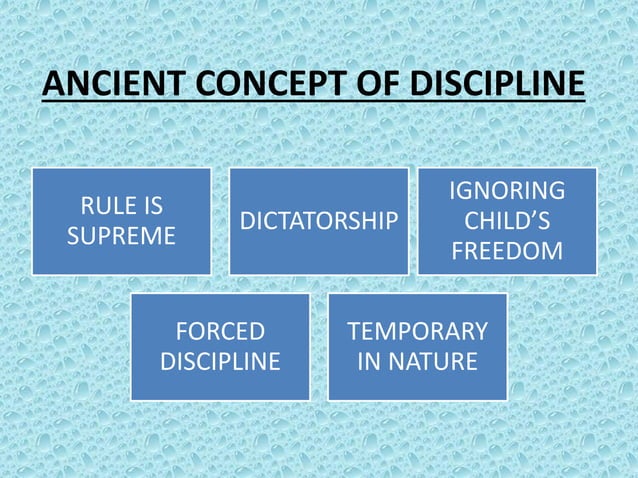 ANCIENT CONCEPT OF DISCIPLINE

RULE IS SUPREME

DICTATORSHIP

IGNORING CHILD'S FREEDOM

FORCED DISCIPLINE

TEMPORARY IN NATURE